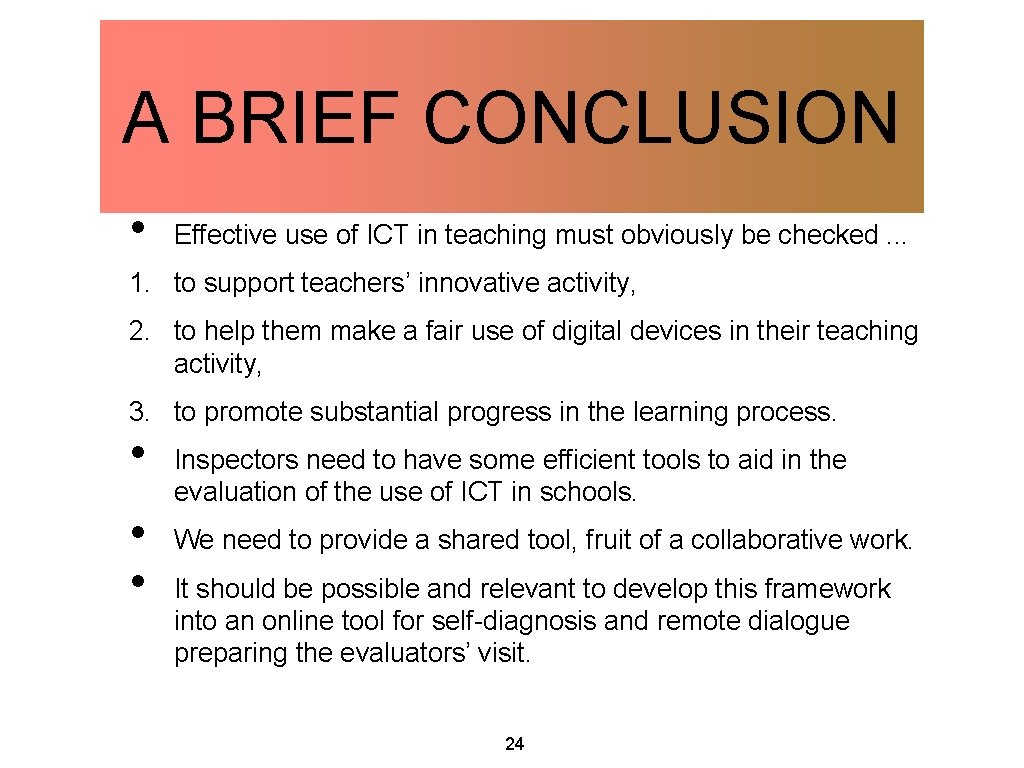 A BRIEF CONCLUSION

• Effective use of ICT in teaching must obviously be checked ...

1. to support teachers’ innovative activity,

2. to help them make a fair use of digital devices in their teaching activity,

3. to promote substantial progress in the learning process.

• Inspectors need to have some efficient tools to aid in the evaluation of the use of ICT in schools.

• We need to provide a shared tool, fruit of a collaborative work.

• It should be possible and relevant to develop this framework into an online tool for self-diagnosis and remote dialogue preparing the evaluators’ visit.

24